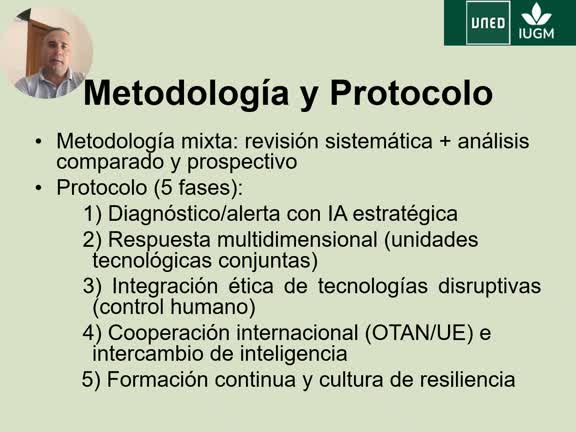 UNED IUGM

Metodología y Protocolo

• Metodología mixta: revisión sistemática + análisis comparado y prospectivo
• Protocolo (5 fases):
1) Diagnóstico/alerta con IA estratégica
2) Respuesta multidimensional (unidades tecnológicas conjuntas)
3) Integración ética de tecnologías disruptivas (control humano)
4) Cooperación internacional (OTAN/UE) e intercambio de inteligencia
5) Formación continua y cultura de resiliencia